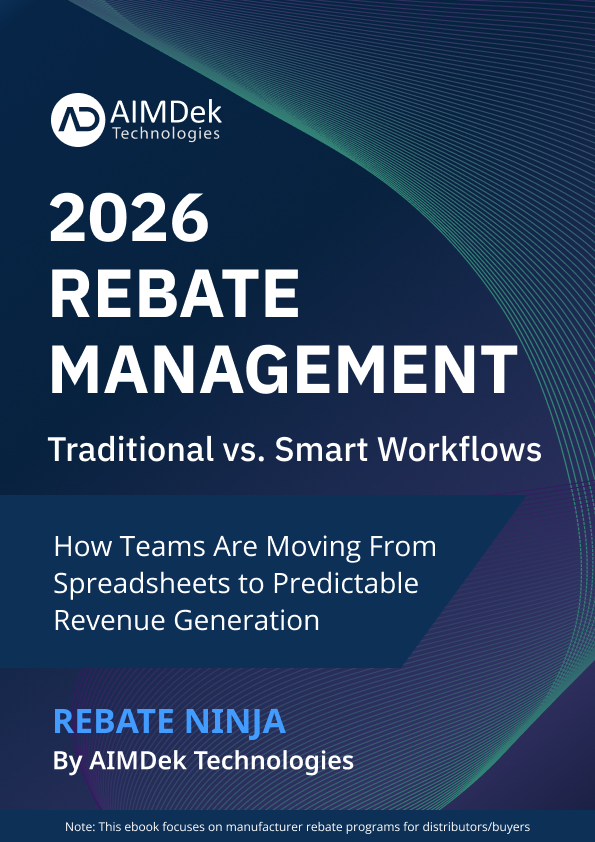 AD AIMDek Technologies

2026 REBATE MANAGEMENT

Traditional vs. Smart Workflows

How Teams Are Moving From Spreadsheets to Predictable Revenue Generation

REBATE NINJA
By AIMDek Technologies

Note: This ebook focuses on manufacturer rebate programs for distributors/buyers